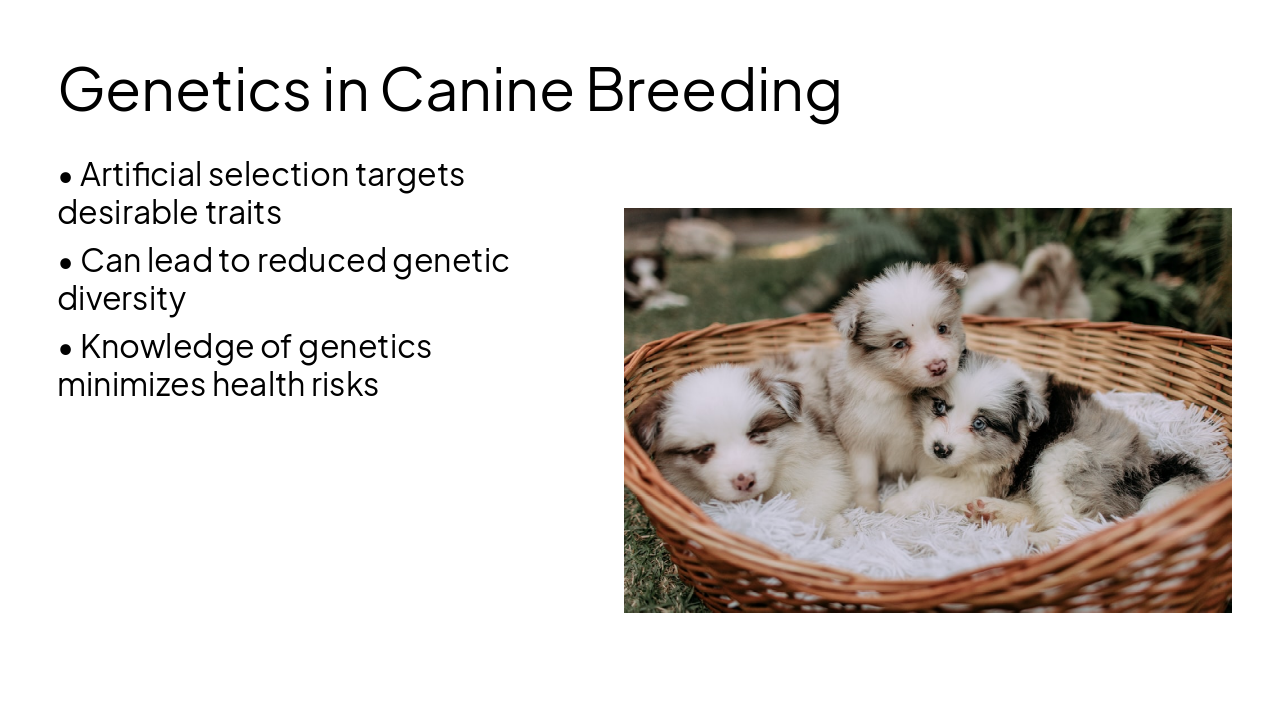 Genetics in Canine Breeding

• Artificial selection targets desirable traits

• Can lead to reduced genetic diversity

• Knowledge of genetics minimizes health risks